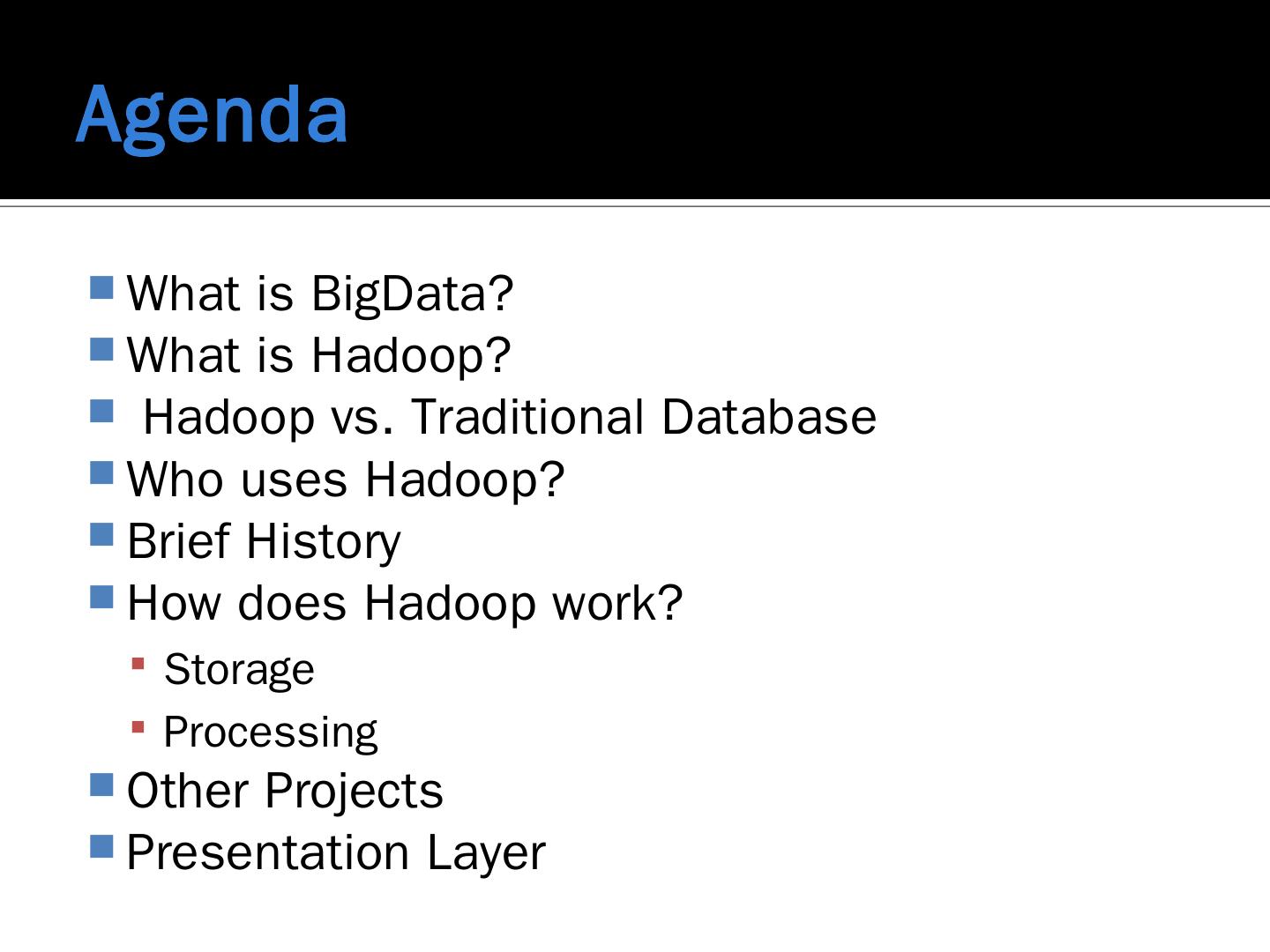 Agenda

- What is BigData?
- What is Hadoop?
- Hadoop vs. Traditional Database
- Who uses Hadoop?
- Brief History
- How does Hadoop work?
  - Storage
  - Processing
- Other Projects
- Presentation Layer